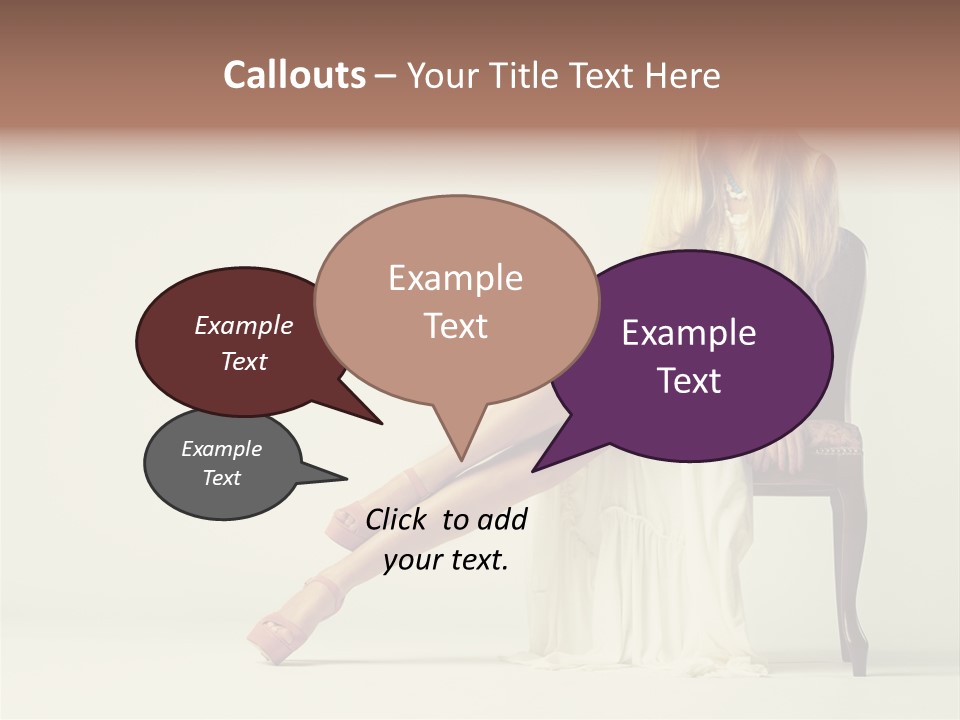 Callouts – Your Title Text Here

Example Text

Example Text

Example Text

Example Text

Click to add your text.